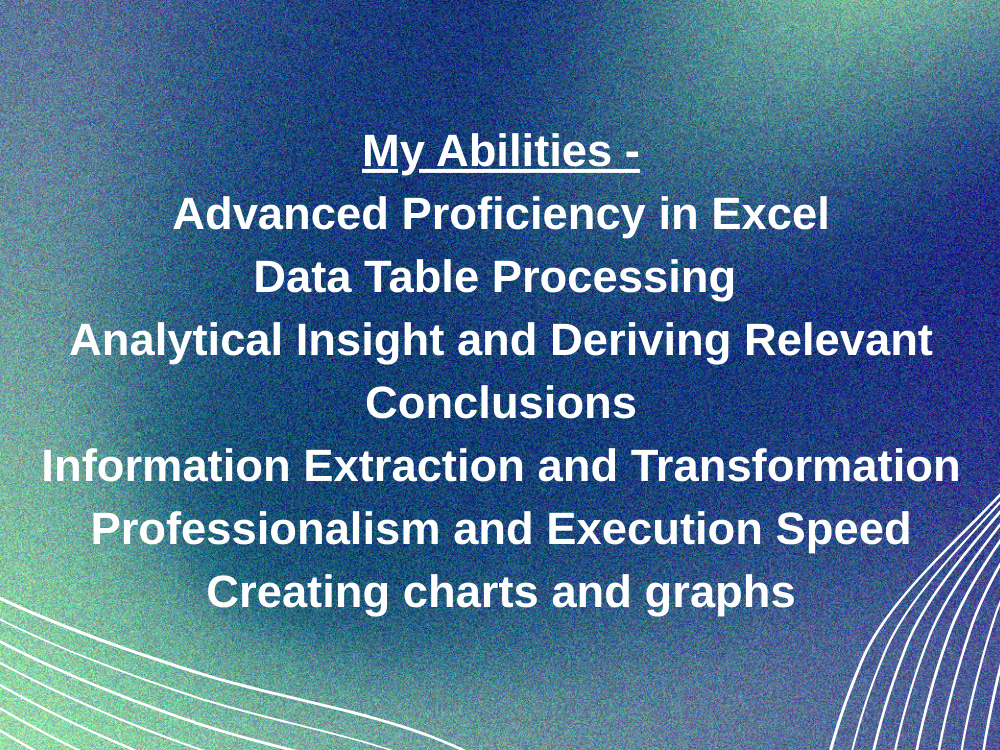 My Abilities -
Advanced Proficiency in Excel
Data Table Processing
Analytical Insight and Deriving Relevant Conclusions
Information Extraction and Transformation
Professionalism and Execution Speed
Creating charts and graphs